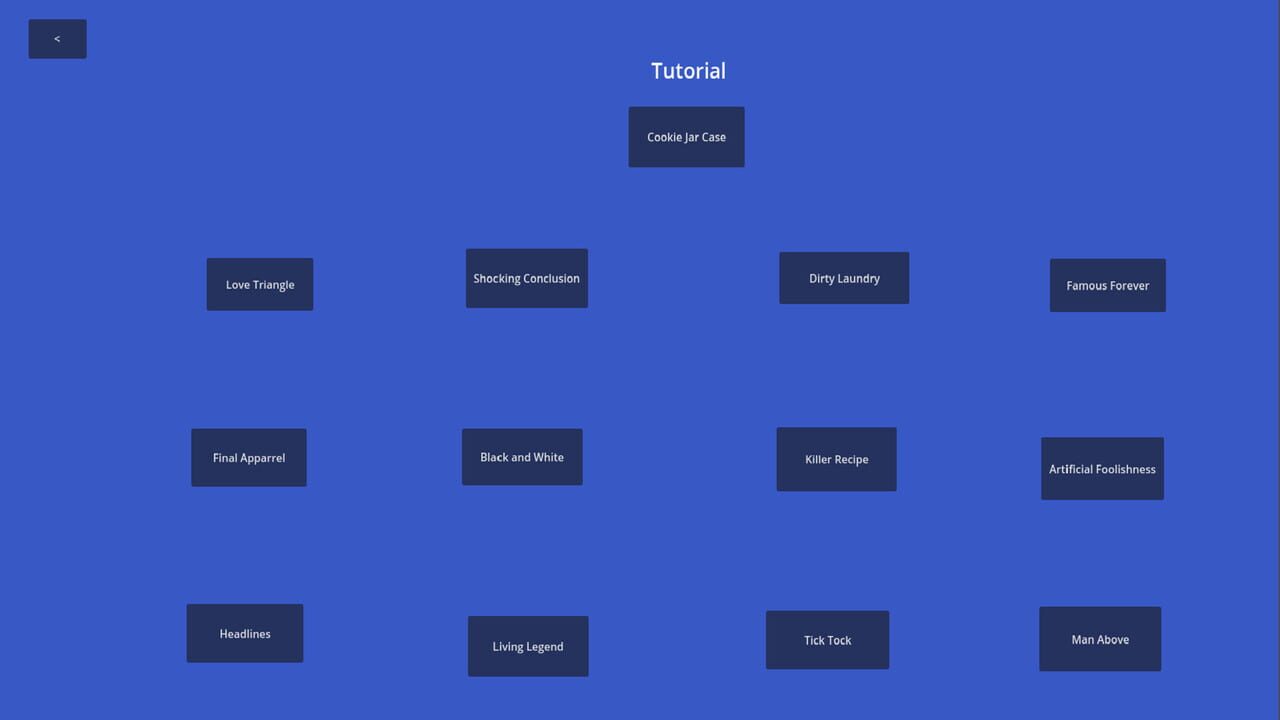 <

Tutorial

Cookie Jar Case

Love Triangle

Shocking Conclusion

Dirty Laundry

Famous Forever

Final Apparrel

Black and White

Killer Recipe

Artificial Foolishness

Headlines

Living Legend

Tick Tock

Man Above